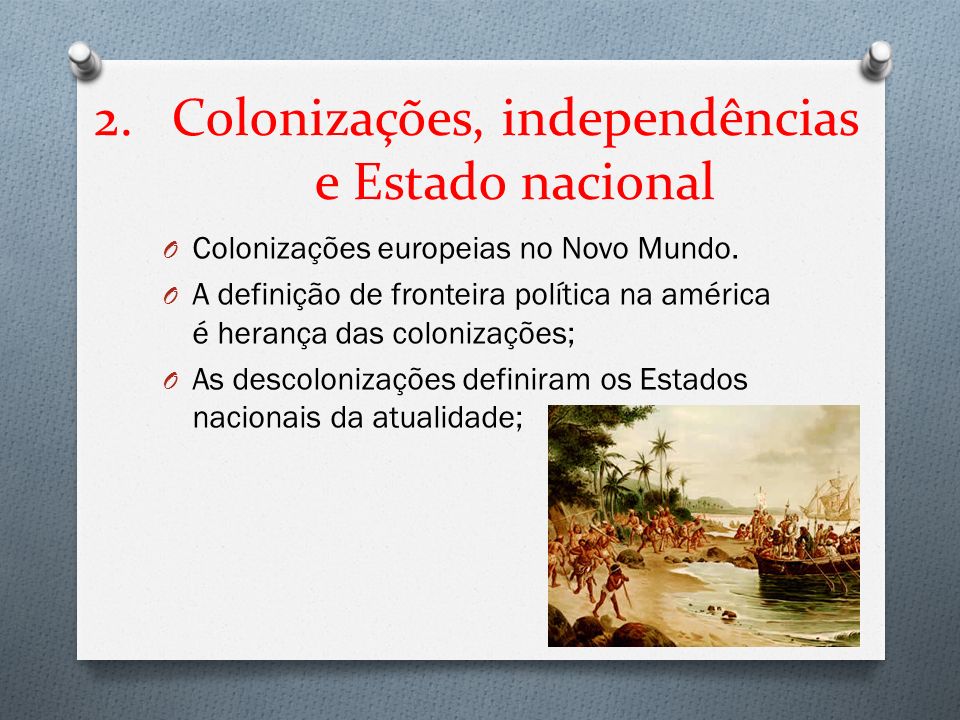 2. Colonizações, independências e Estado nacional

O Colonizações europeias no Novo Mundo.

O A definição de fronteira política na américa é herança das colonizações;

O As descolonizações definiram os Estados nacionais da atualidade;